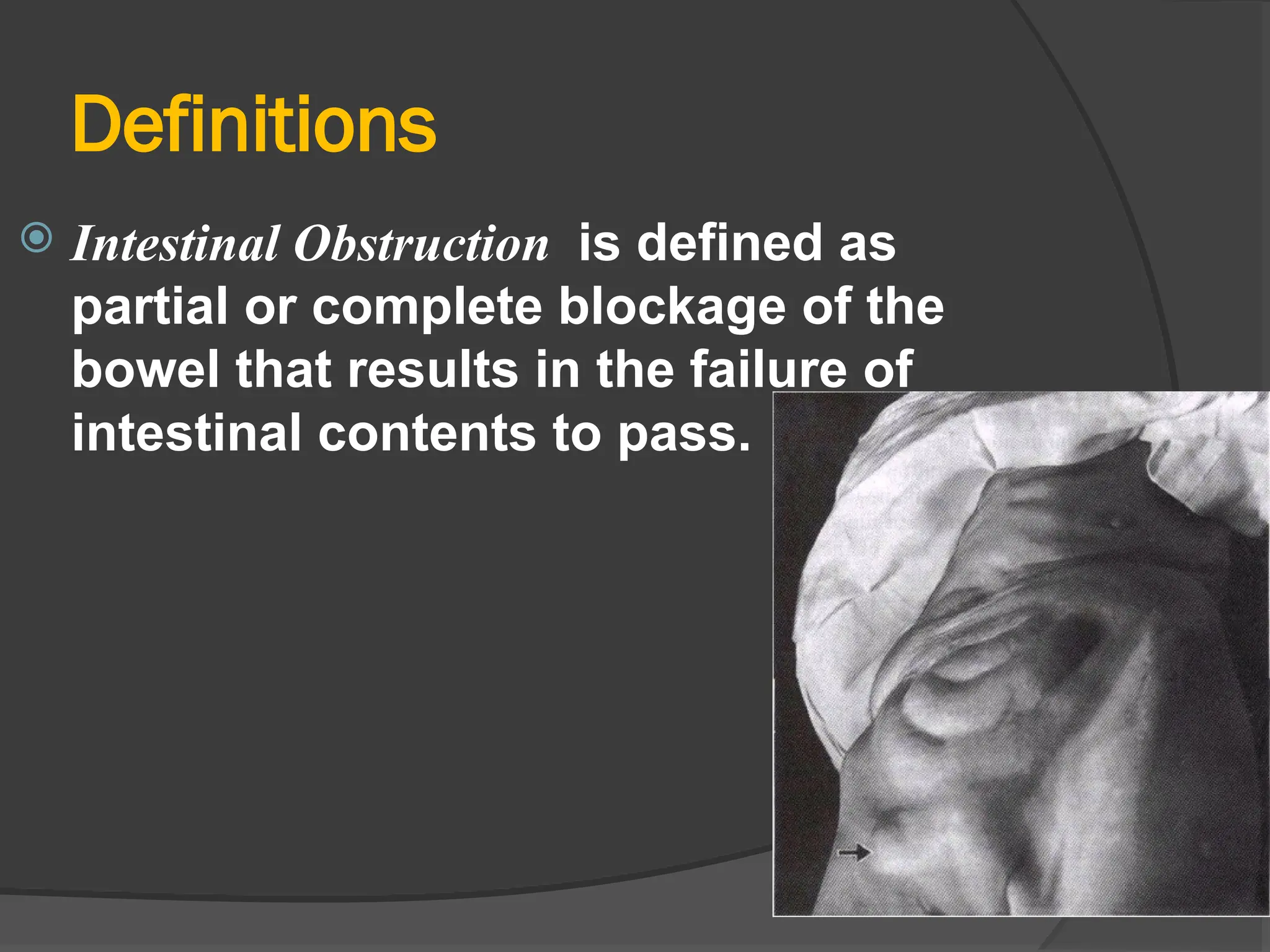 Definitions

Intestinal Obstruction is defined as partial or complete blockage of the bowel that results in the failure of intestinal contents to pass.